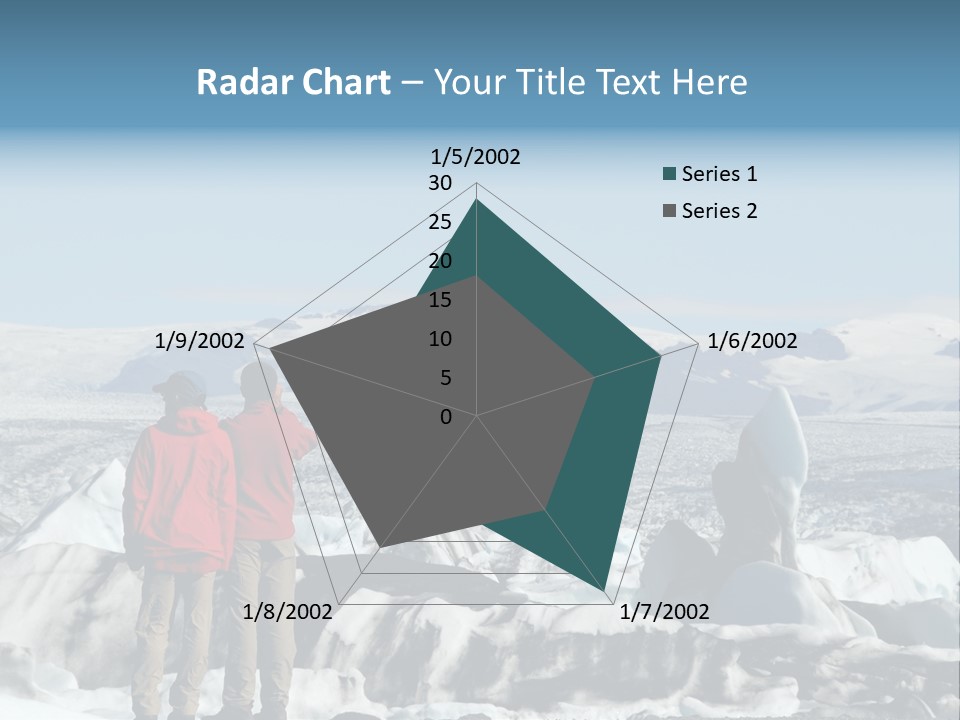 Radar Chart – Your Title Text Here

1/5/2002
30
25
20
15
10
5
0
1/6/2002
1/7/2002
1/8/2002
1/9/2002

Series 1
Series 2